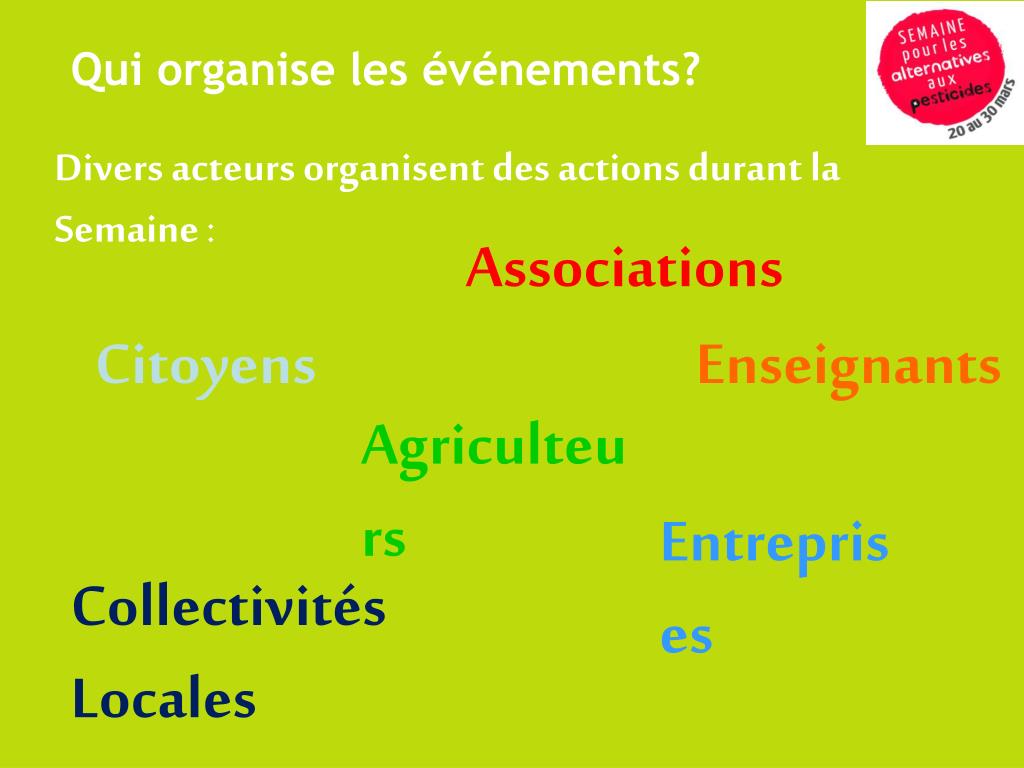 Qui organise les événements?

SEMAINE pour les alternatives aux pesticides 20 au 30 mars

Divers acteurs organisent des actions durant la Semaine :

Associations

Citoyens

Enseignants

Agriculteurs

Entreprises

Collectivités Locales